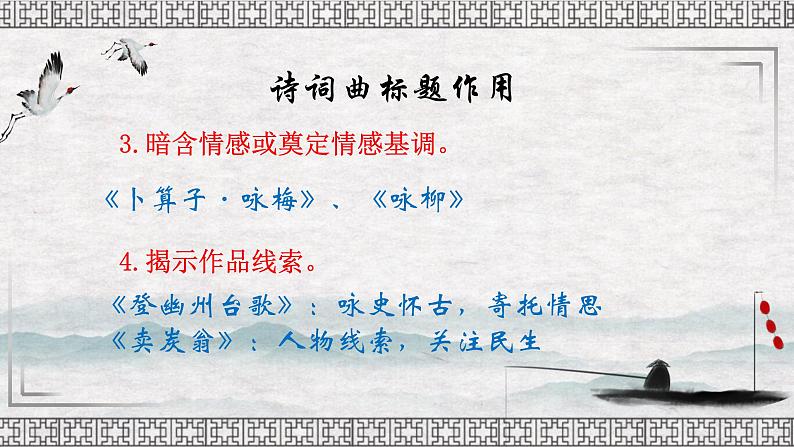 诗词曲标题作用

3.暗含情感或奠定情感基调。

《卜算子·咏梅》、《咏柳》

4.揭示作品线索。

《登幽州台歌》：咏史怀古，寄托情思
《卖炭翁》：人物线索，关注民生